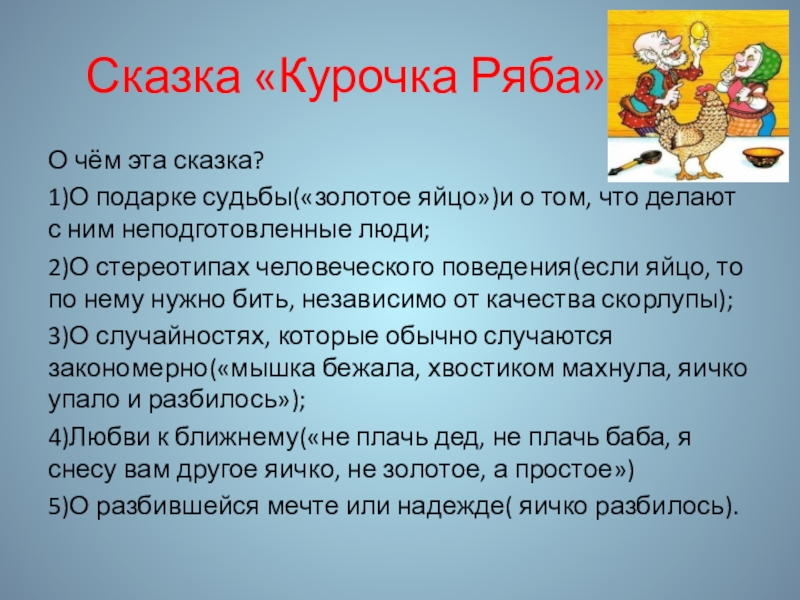 Сказка «Курочка Ряба»

О чём эта сказка?

1)О подарке судьбы(«золотое яйцо»)и о том, что делают с ним неподготовленные люди;

2)О стереотипах человеческого поведения(если яйцо, то по нему нужно бить, независимо от качества скорлупы);

3)О случайностях, которые обычно случаются закономерно(«мышка бежала, хвостиком махнула, яичко упало и разбилось»);

4)Любви к ближнему(«не плачь дед, не плачь баба, я снесу вам другое яичко, не золотое, а простое»)

5)О разбившейся мечте или надежде( яичко разбилось).